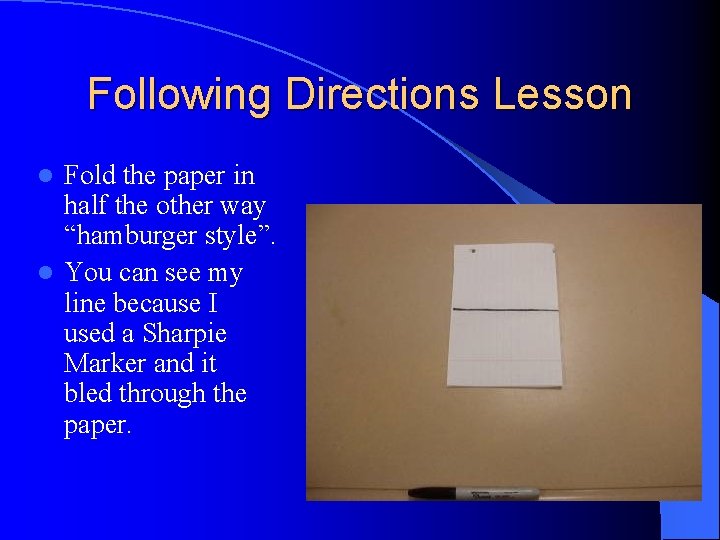 Following Directions Lesson

- Fold the paper in half the other way “hamburger style”.
- You can see my line because I used a Sharpie Marker and it bled through the paper.